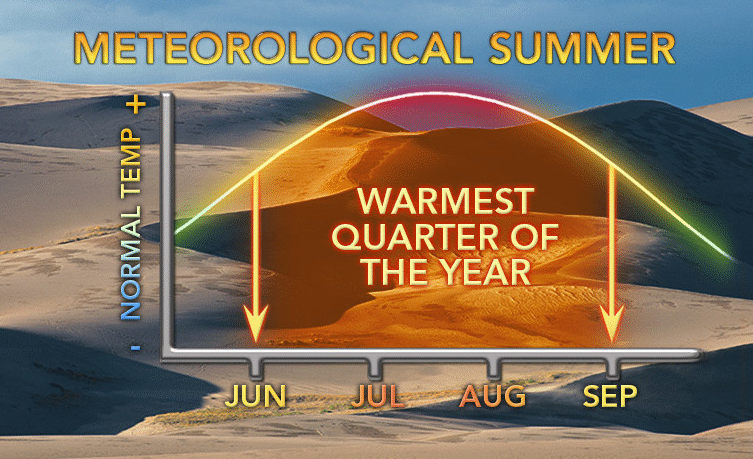 METEOROLOGICAL SUMMER

- NORMAL TEMP +

WARMEST QUARTER OF THE YEAR

JUN
JUL
AUG
SEP